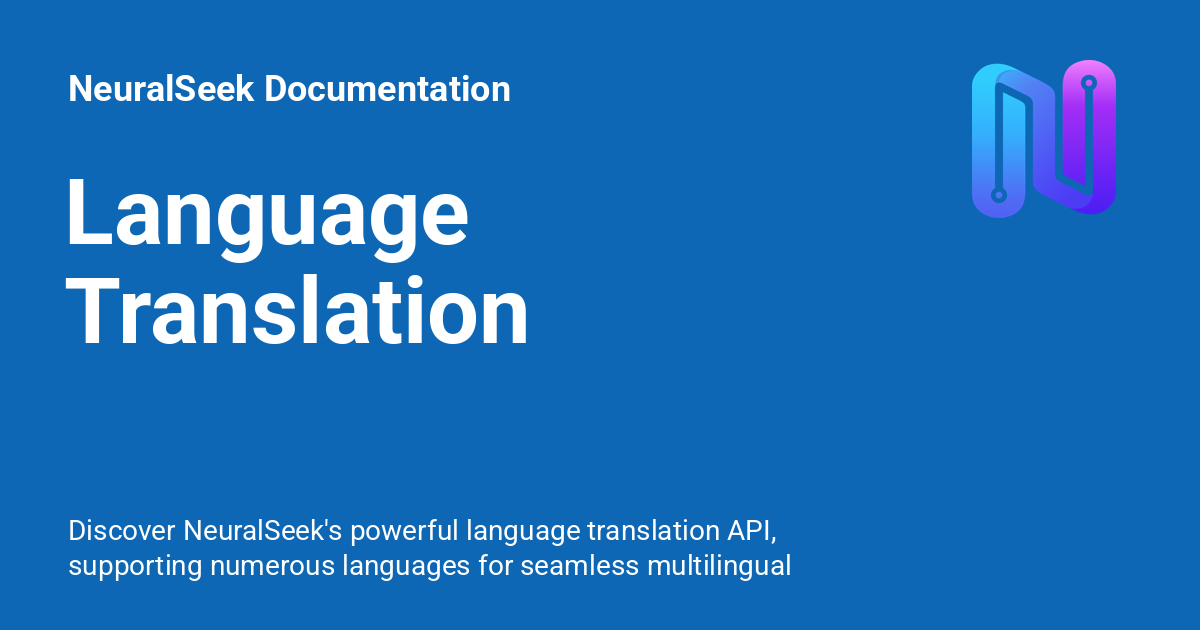 NeuralSeek Documentation

Language Translation

Discover NeuralSeek's powerful language translation API, supporting numerous languages for seamless multilingual